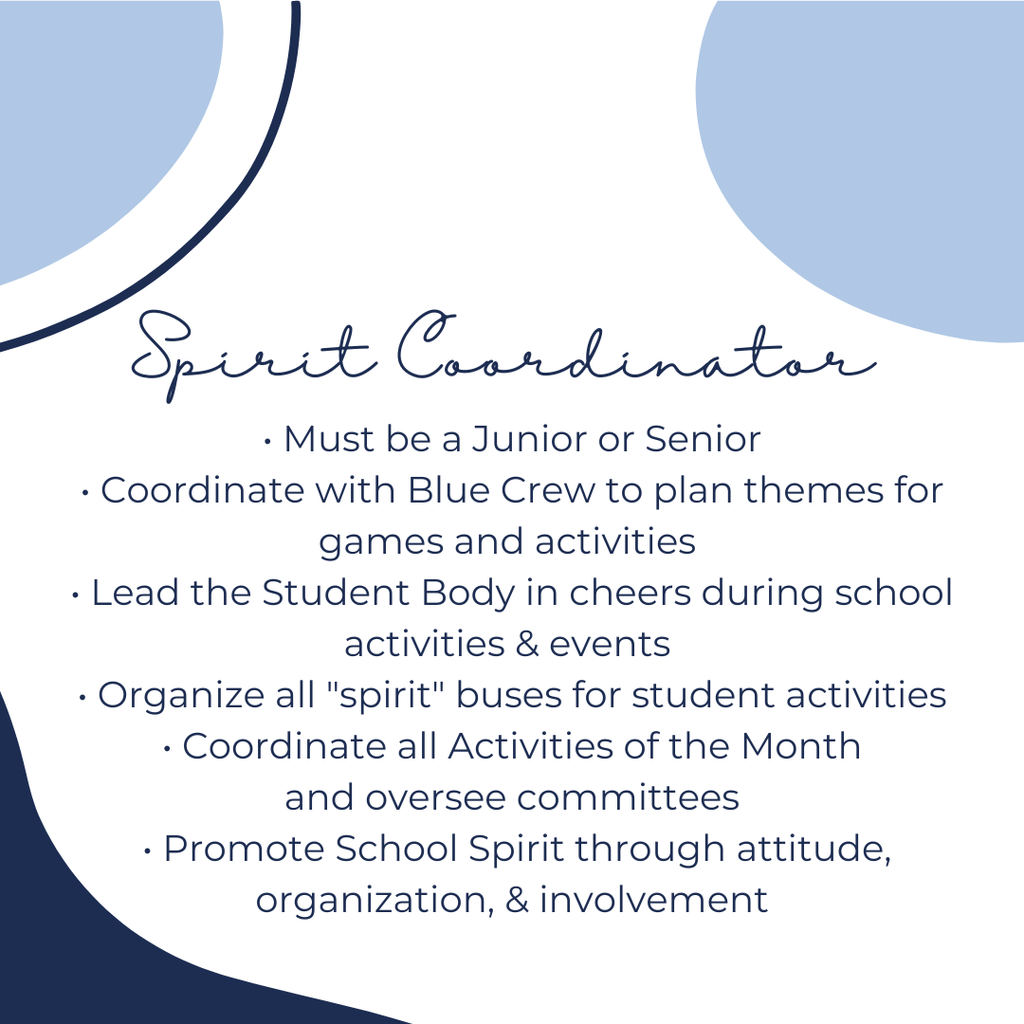 Spirit Coordinator

• Must be a Junior or Senior
• Coordinate with Blue Crew to plan themes for games and activities
• Lead the Student Body in cheers during school activities & events
• Organize all "spirit" buses for student activities
• Coordinate all Activities of the Month and oversee committees
• Promote School Spirit through attitude, organization, & involvement